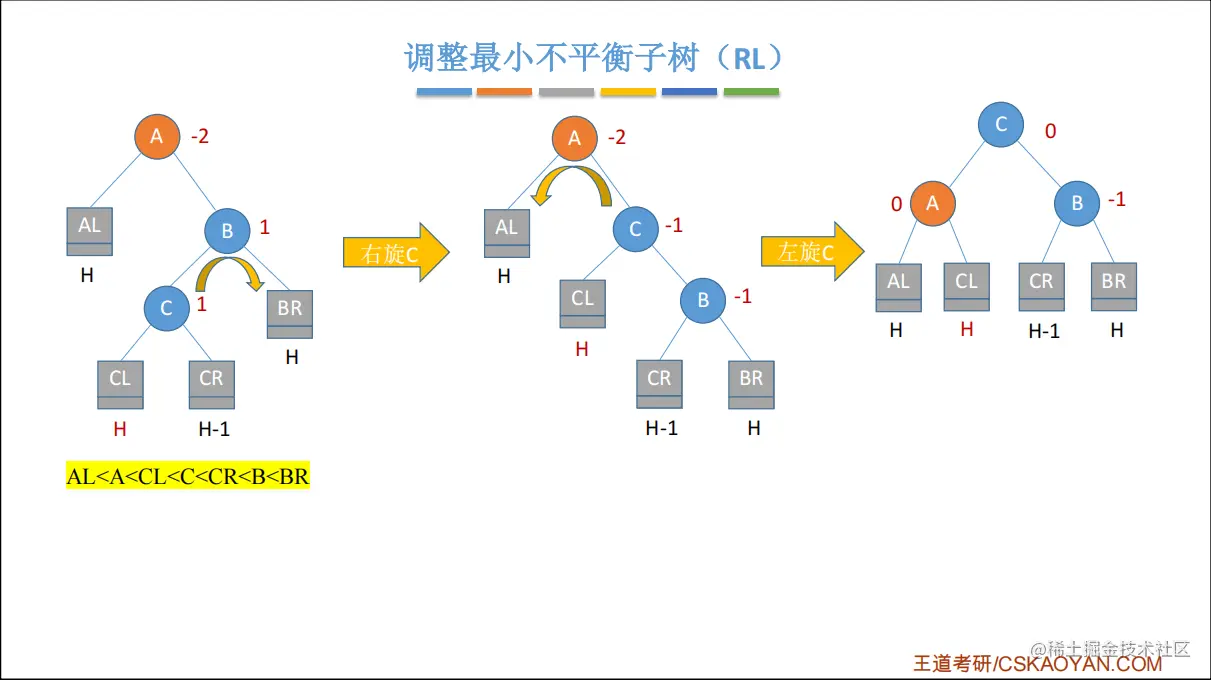 调整最小不平衡子树（RL）

A -2
AL
H
B 1
C 1
BR
H
CL
H
CR
H-1

AL<A<CL<C<CR<B<BR

右旋C

A -2
AL
H
C -1
CL
H
B -1
CR
H-1
BR
H

左旋C

C 0
0 A
B -1
AL
H
CL
H
CR
H-1
BR
H

@稀土掘金技术社区
王道考研/CSKAOYAN.COM